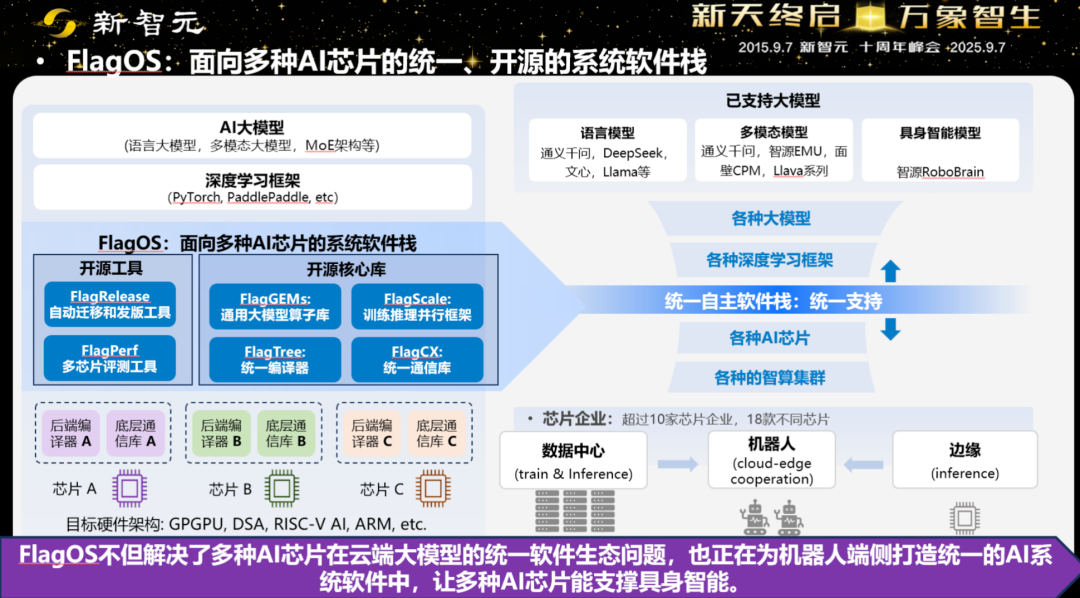 新智元

新天终启 万象智生
2015.9.7 新智元 十周年峰会 2025.9.7

• FlagOS：面向多种AI芯片的统一、开源的系统软件栈

AI大模型
(语言大模型，多模态大模型，MoE架构等)

深度学习框架
(PyTorch, PaddlePaddle, etc)

FlagOS：面向多种AI芯片的系统软件栈

开源工具
FlagRelease 自动迁移和发版工具
FlagPerf 多芯片评测工具

开源核心库
FlagGEMs: 通用大模型算子库
FlagScale: 训练推理并行框架
FlagTree: 统一编译器
FlagCX: 统一通信库

后端编译器 A
底层通信库 A
后端编译器 B
底层通信库 B
后端编译器 C
底层通信库 C

芯片 A
芯片 B
芯片 C

目标硬件架构: GPGPU, DSA, RISC-V AI, ARM, etc.

已支持大模型
语言模型
通义千问，DeepSeek，文心，Llama等
多模态模型
通义千问，智源EMU，面壁CPM，Llava系列
具身智能模型
智源RoboBrain

各种大模型
各种深度学习框架
统一自主软件栈：统一支持
各种AI芯片
各种的智算集群

• 芯片企业：超过10家芯片企业，18款不同芯片

数据中心
(train & Inference)
机器人
(cloud-edge cooperation)
边缘
(inference)

FlagOS不但解决了多种AI芯片在云端大模型的统一软件生态问题，也正在为机器人端侧打造统一的AI系统软件中，让多种AI芯片能支撑具身智能。